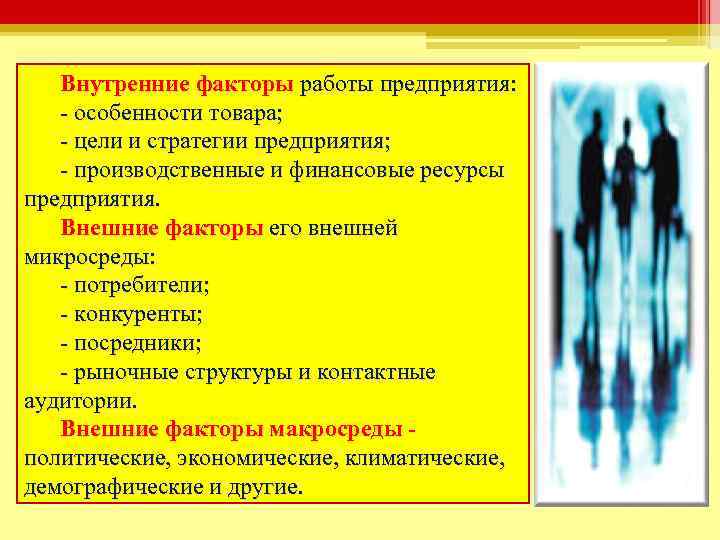 Внутренние факторы работы предприятия:
- особенности товара;
- цели и стратегии предприятия;
- производственные и финансовые ресурсы предприятия.

Внешние факторы его внешней микросреды:
- потребители;
- конкуренты;
- посредники;
- рыночные структуры и контактные аудитории.

Внешние факторы макросреды - политические, экономические, климатические, демографические и другие.